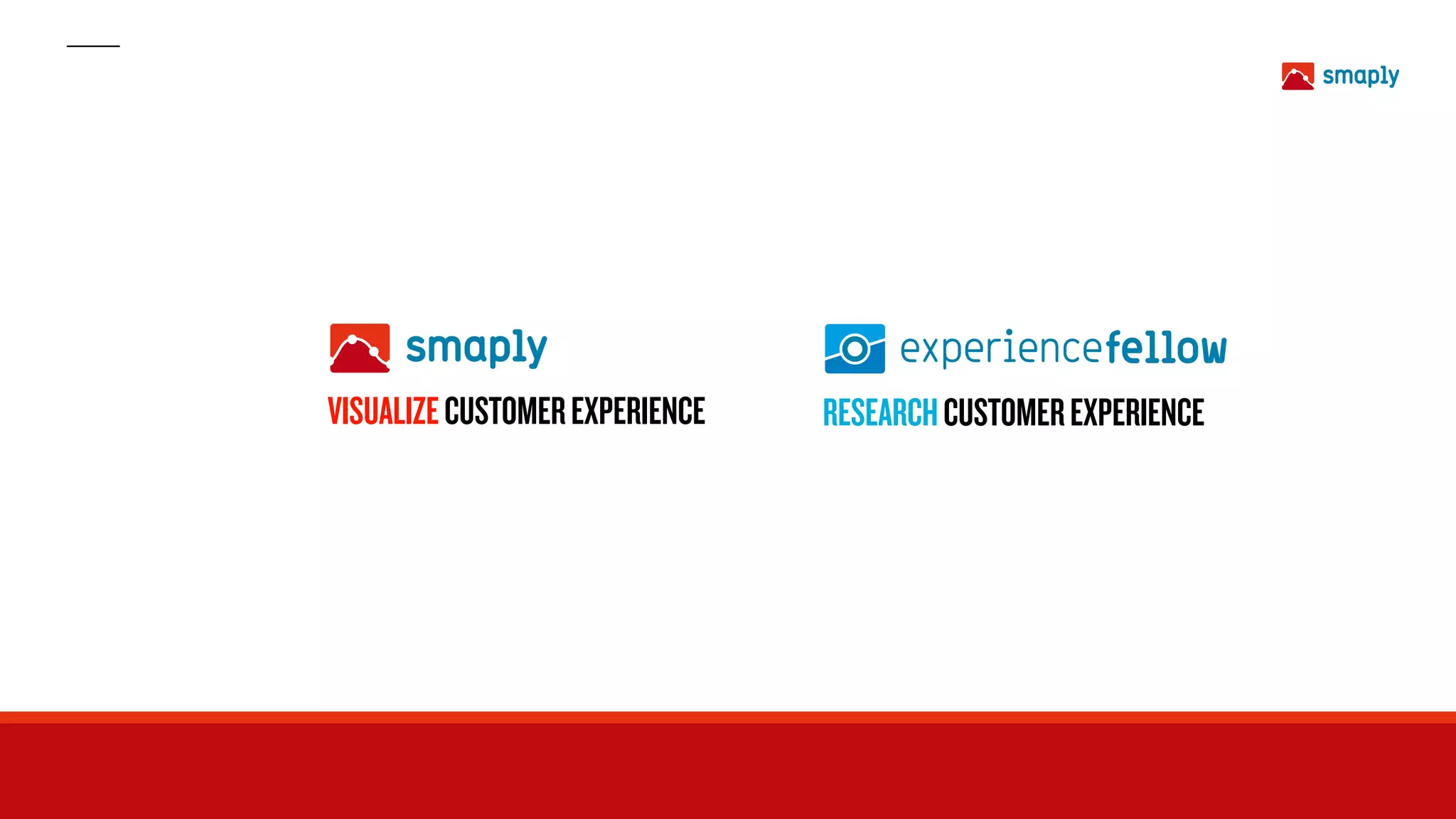 smaply

smaply
VISUALIZE CUSTOMER EXPERIENCE

experiencefellow
RESEARCH CUSTOMER EXPERIENCE